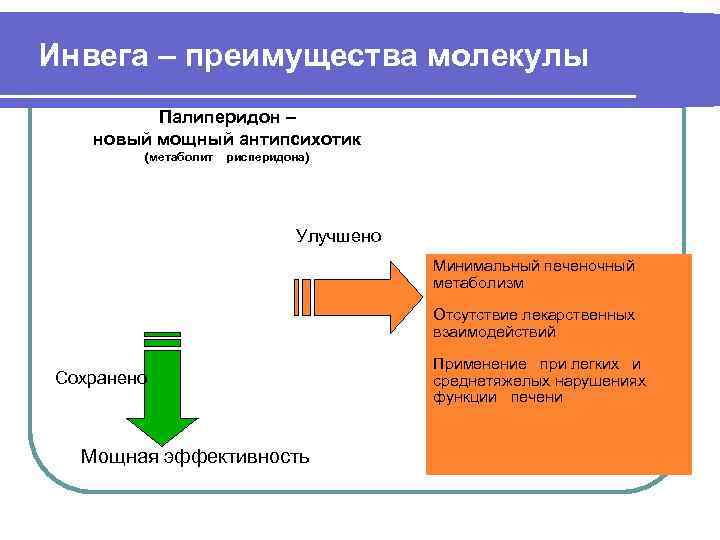 Инвега – преимущества молекулы

Палиперидон –
новый мощный антипсихотик
(метаболит рисперидона)

Улучшено

Минимальный печеночный метаболизм

Отсутствие лекарственных взаимодействий

Применение при легких и среднетяжелых нарушениях функции печени

Сохранено

Мощная эффективность